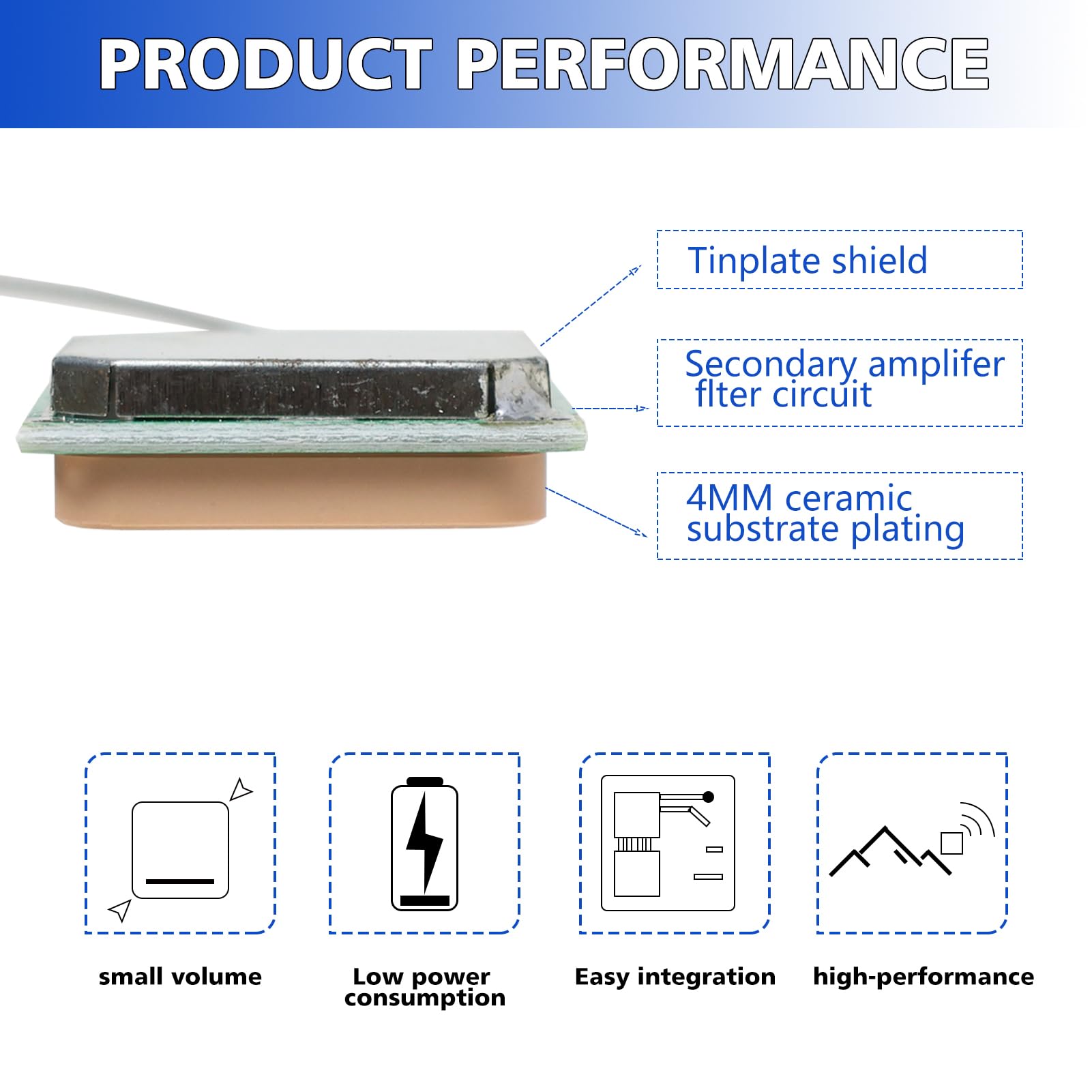 PRODUCT PERFORMANCE

Tinplate shield

Secondary amplifer flter circuit

4MM ceramic substrate plating

small volume

Low power consumption

Easy integration

high-performance